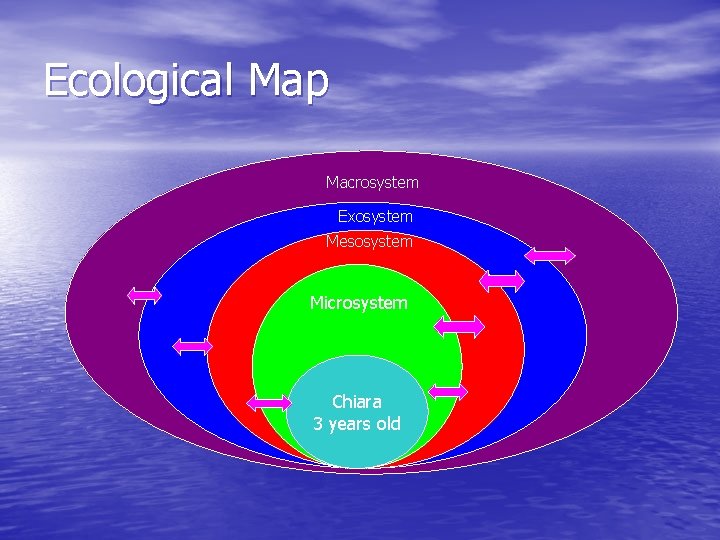 Ecological Map

Macrosystem

Exosystem

Mesosystem

Microsystem

Chiara
3 years old